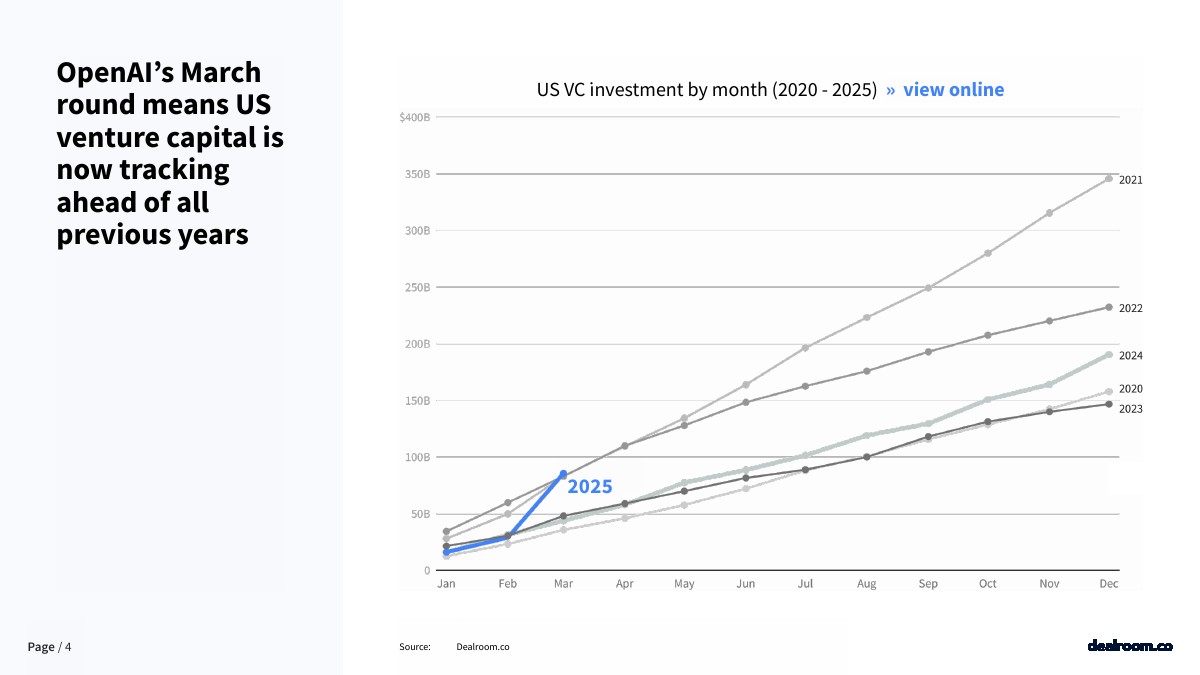 OpenAI's March round means US venture capital is now tracking ahead of all previous years

US VC investment by month (2020 - 2025) » view online

$400B
350B
300B
250B
200B
150B
100B
50B
0

2021
2022
2024
2020
2023
2025

Jan Feb Mar Apr May Jun Jul Aug Sep Oct Nov Dec

Page / 4

Source: Dealroom.co

dealroom.co